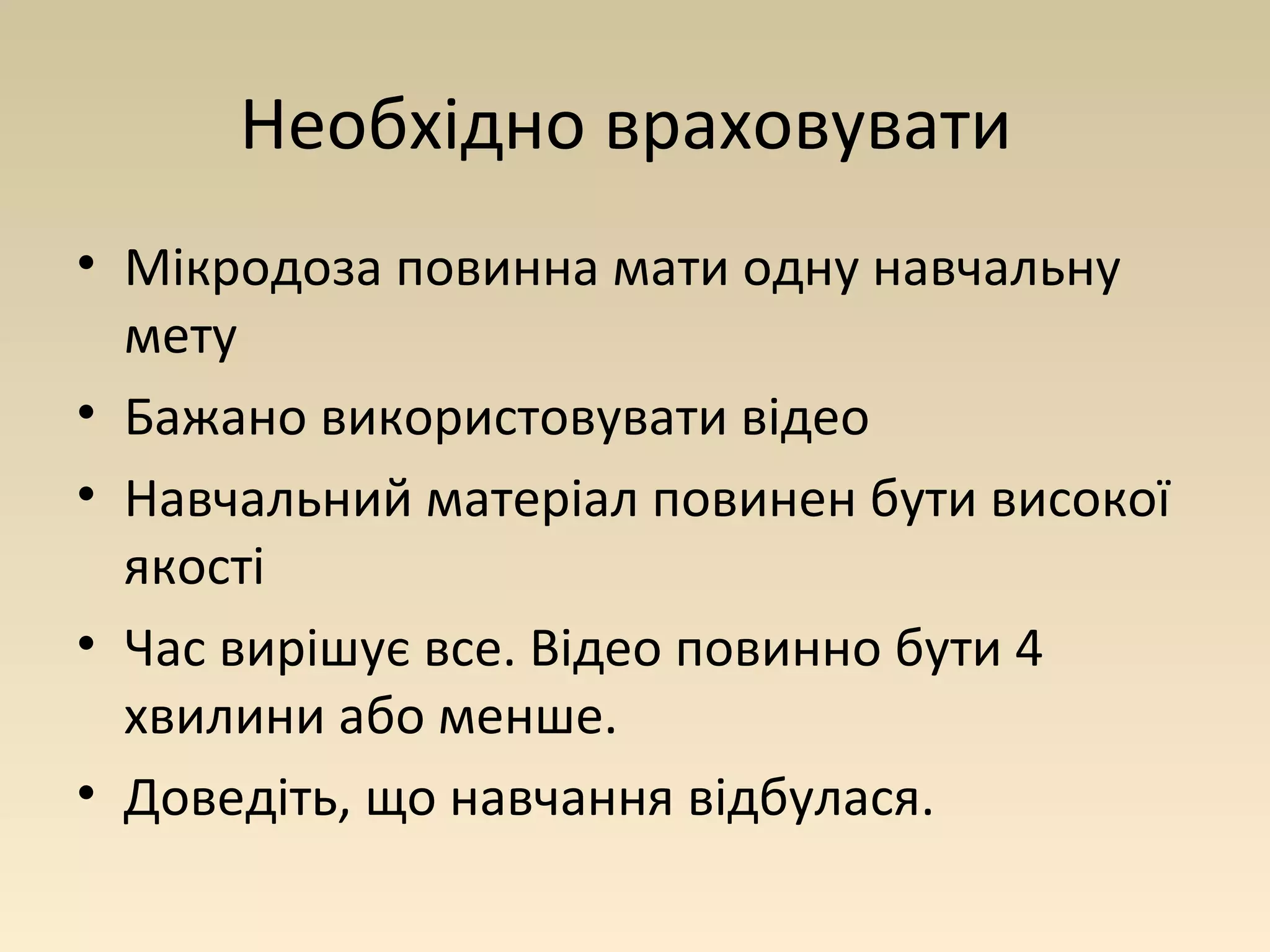 Необхідно враховувати

• Мікродоза повинна мати одну навчальну мету
• Бажано використовувати відео
• Навчальний матеріал повинен бути високої якості
• Час вирішує все. Відео повинно бути 4 хвилини або менше.
• Доведіть, що навчання відбулася.